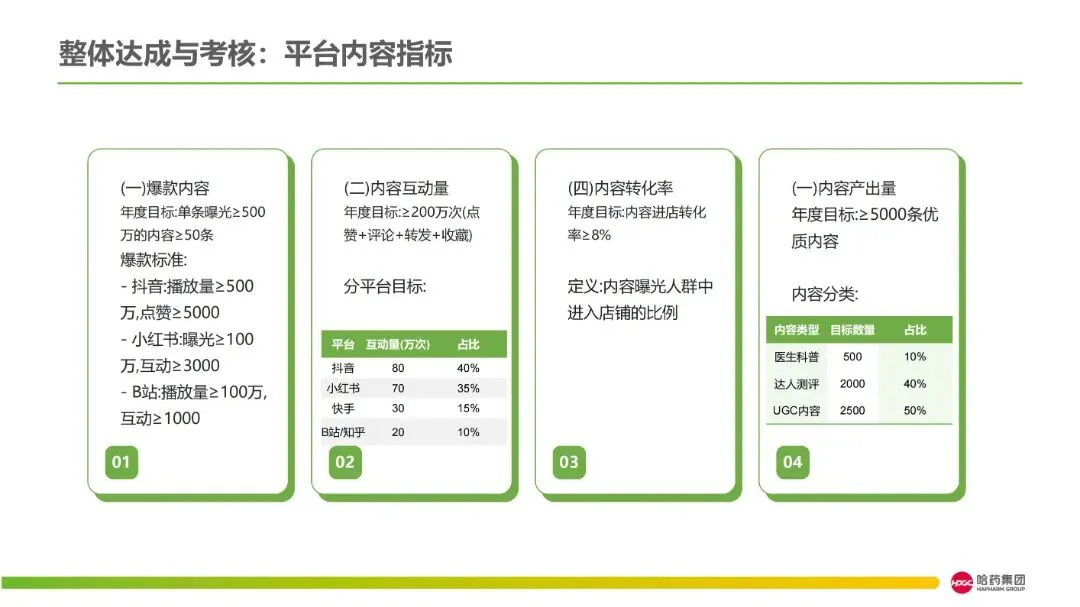 整体达成与考核：平台内容指标

(一)爆款内容
年度目标:单条曝光≥500万的内容≥50条
爆款标准:
- 抖音:播放量≥500万,点赞≥5000
- 小红书:曝光≥100万,互动≥3000
- B站:播放量≥100万,互动≥1000

01

(二)内容互动量
年度目标:≥200万次(点赞+评论+转发+收藏)

分平台目标:

| 平台 | 互动量(万次) | 占比 |
|---|---|---|
| 抖音 | 80 | 40% |
| 小红书 | 70 | 35% |
| 快手 | 30 | 15% |
| B站/知乎 | 20 | 10% |

02

(四)内容转化率
年度目标:内容进店转化率≥8%

定义:内容曝光人群中进入店铺的比例

03

(一)内容产出量
年度目标:≥5000条优质内容

内容分类:

| 内容类型 | 目标数量 | 占比 |
|---|---|---|
| 医生科普 | 500 | 10% |
| 达人测评 | 2000 | 40% |
| UGC内容 | 2500 | 50% |

04

哈药集团
HAPHARM GROUP